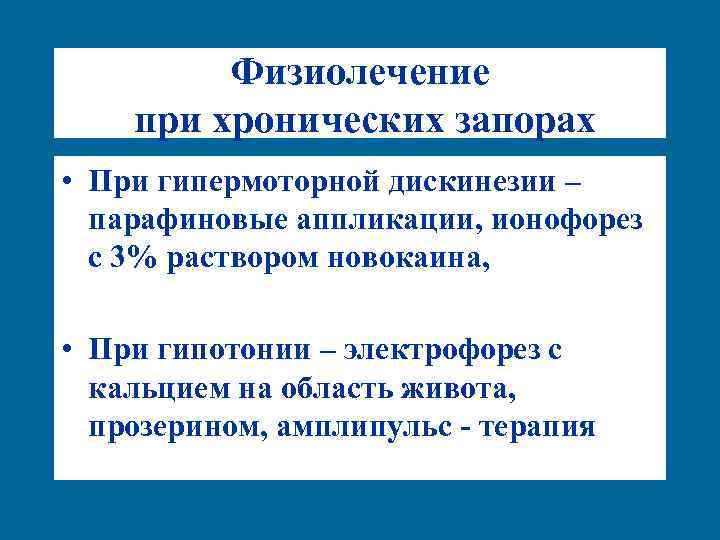 Физиолечение при хронических запорах

• При гипермоторной дискинезии – парафиновые аппликации, ионофорез с 3% раствором новокаина,

• При гипотонии – электрофорез с кальцием на область живота, прозерином, амплипульс - терапия